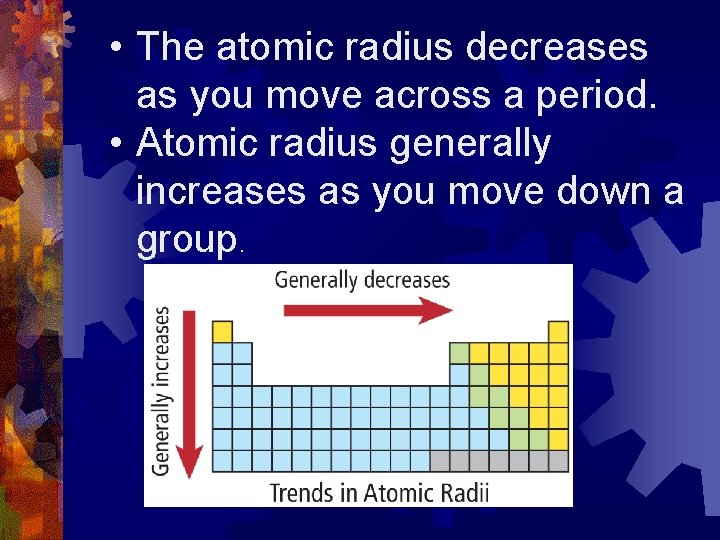 • The atomic radius decreases as you move across a period.
• Atomic radius generally increases as you move down a group.

Generally decreases

Generally increases

Trends in Atomic Radii